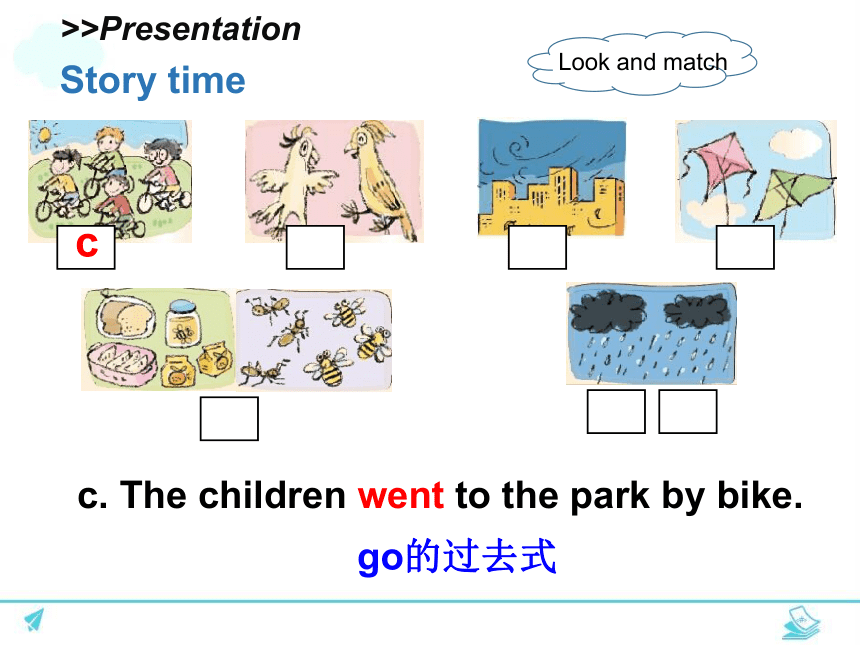 >>Presentation

Story time

Look and match

c

c. The children went to the park by bike.

go的过去式